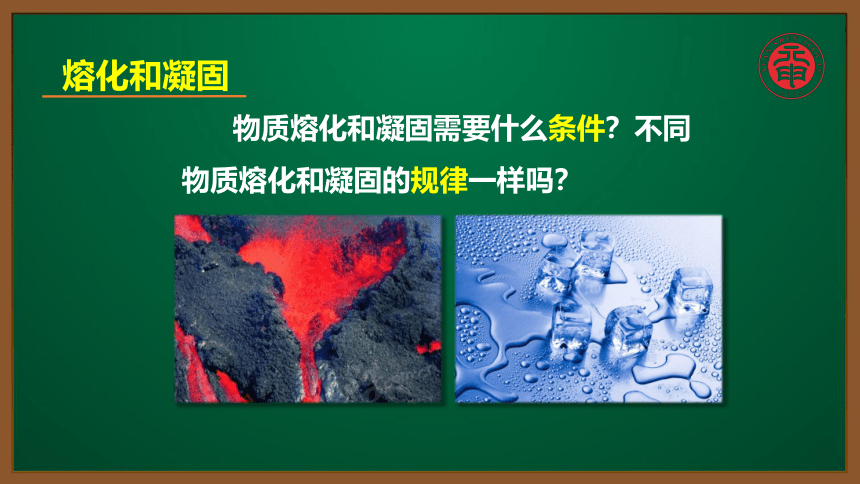 熔化和凝固

物质熔化和凝固需要什么条件？不同物质熔化和凝固的规律一样吗？